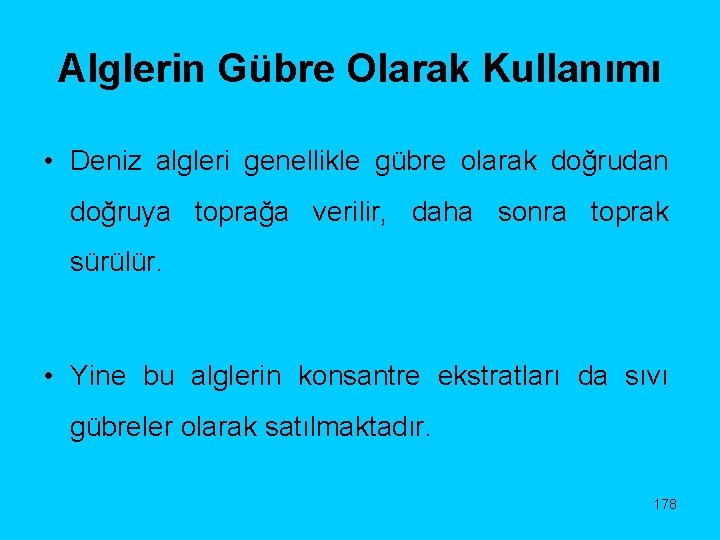 Alglerin Gübre Olarak Kullanımı

• Deniz algleri genellikle gübre olarak doğrudan doğruya toprağa verilir, daha sonra toprak sürülür.

• Yine bu alglerin konsantre ekstratları da sıvı gübreler olarak satılmaktadır.

178